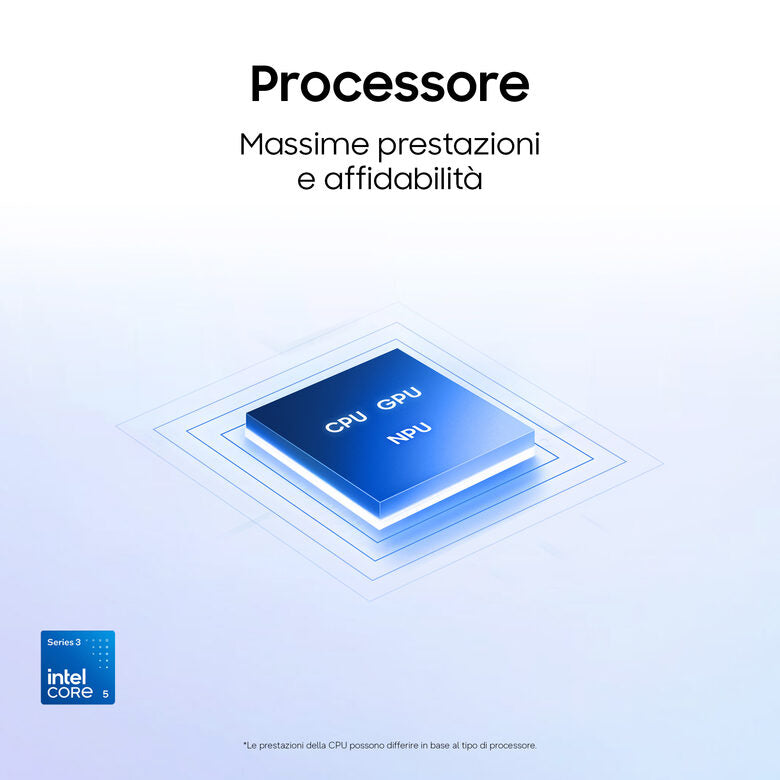 Processore

Massime prestazioni e affidabilità

CPU GPU
NPU

Series 3
intel
CORE 5

*Le prestazioni della CPU possono differire in base al tipo di processore.